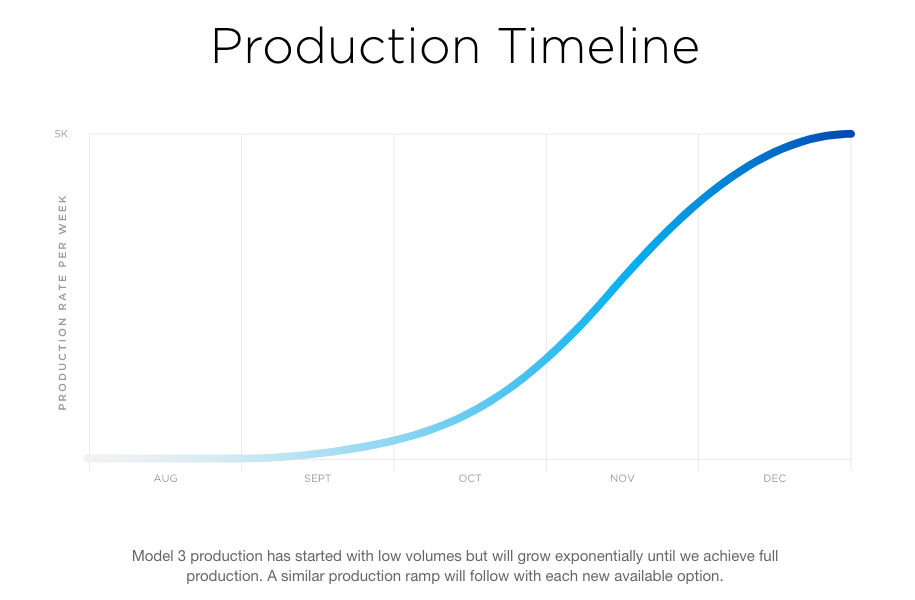 Production Timeline

5K

PRODUCTION RATE PER WEEK

AUG SEPT OCT NOV DEC

Model 3 production has started with low volumes but will grow exponentially until we achieve full production. A similar production ramp will follow with each new available option.